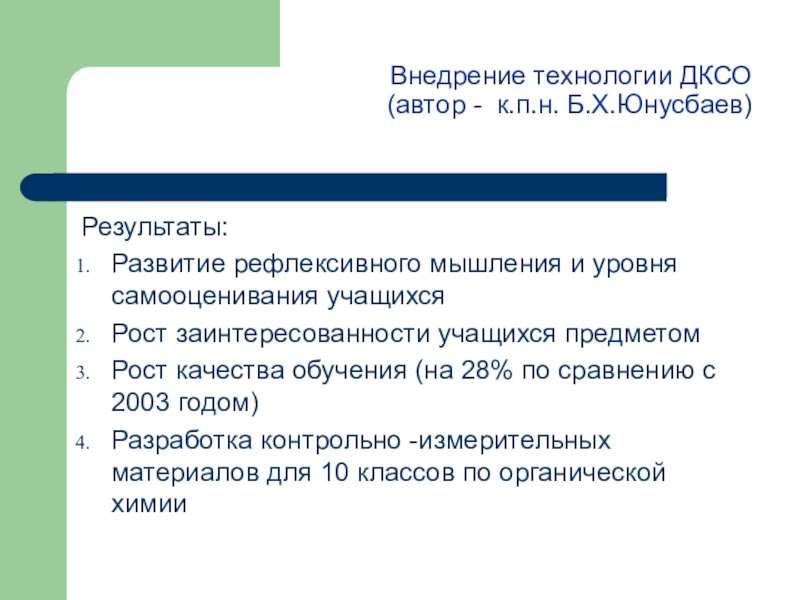 Внедрение технологии ДКСО
(автор - к.п.н. Б.Х.Юнусбаев)

Результаты:
1. Развитие рефлексивного мышления и уровня самооценивания учащихся
2. Рост заинтересованности учащихся предметом
3. Рост качества обучения (на 28% по сравнению с 2003 годом)
4. Разработка контрольно -измерительных материалов для 10 классов по органической химии